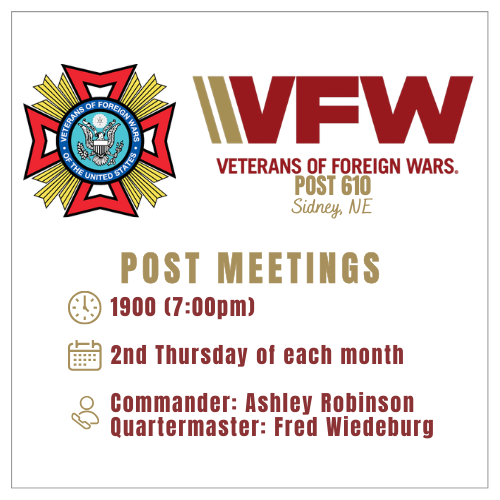 VETERANS OF FOREIGN WARS OF THE UNITED STATES

VFW
VETERANS OF FOREIGN WARS.
POST 610
Sidney, NE

POST MEETINGS

1900 (7:00pm)

2nd Thursday of each month

Commander: Ashley Robinson
Quartermaster: Fred Wiedeburg